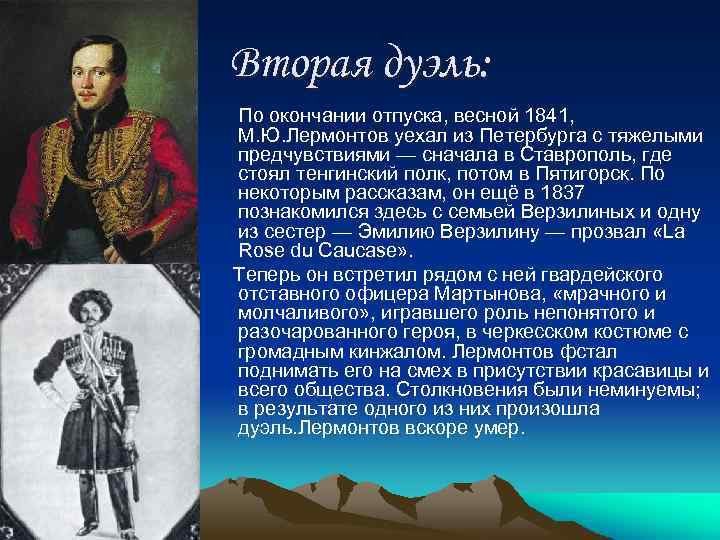 Вторая дуэль:

По окончании отпуска, весной 1841, М.Ю.Лермонтов уехал из Петербурга с тяжелыми предчувствиями — сначала в Ставрополь, где стоял тенгинский полк, потом в Пятигорск. По некоторым рассказам, он ещё в 1837 познакомился здесь с семьей Верзилиных и одну из сестер — Эмилию Верзилину — прозвал «La Rose du Caucase».

Теперь он встретил рядом с ней гвардейского отставного офицера Мартынова, «мрачного и молчаливого», игравшего роль непонятого и разочарованного героя, в черкесском костюме с громадным кинжалом. Лермонтов фстал поднимать его на смех в присутствии красавицы и всего общества. Столкновения были неминуемы; в результате одного из них произошла дуэль.Лермонтов вскоре умер.